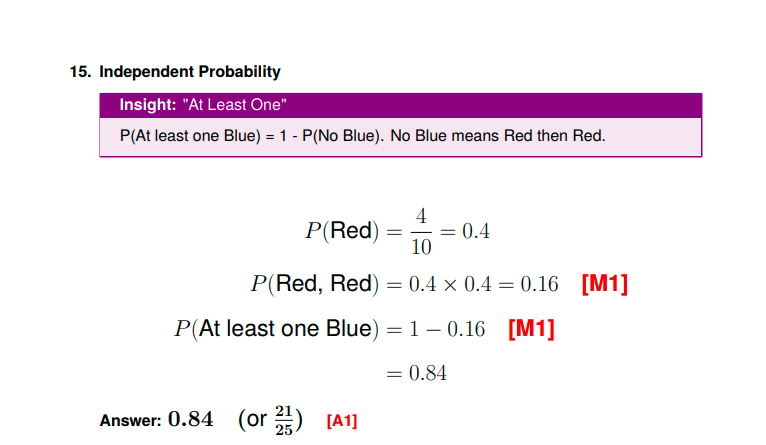 15. Independent Probability

Insight: "At Least One"

P(At least one Blue) = 1 - P(No Blue). No Blue means Red then Red.

$P(\text{Red}) = \frac{4}{10} = 0.4$

$P(\text{Red, Red}) = 0.4 \times 0.4 = 0.16$ [M1]

$P(\text{At least one Blue}) = 1 - 0.16$ [M1]

$= 0.84$

Answer: $0.84$ (or $\frac{21}{25}$) [A1]